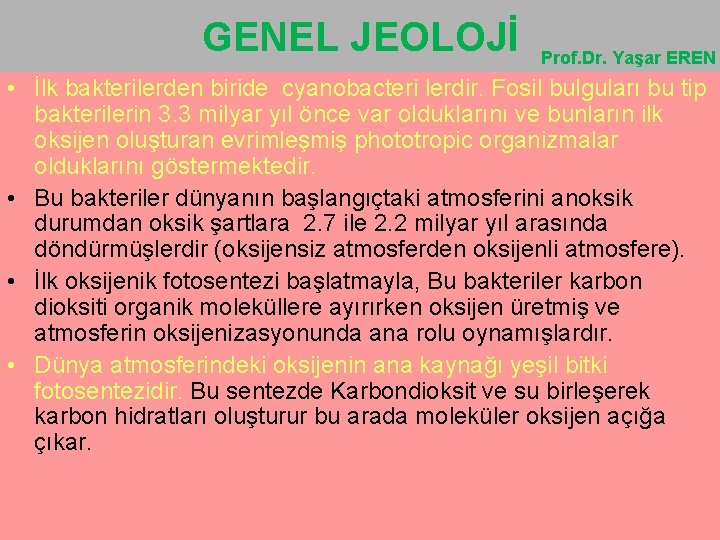 GENEL JEOLOJİ

Prof.Dr. Yaşar EREN

• İlk bakterilerden biride cyanobacteri lerdir. Fosil bulguları bu tip bakterilerin 3.3 milyar yıl önce var olduklarını ve bunların ilk oksijen oluşturan evrimleşmiş phototropic organizmalar olduklarını göstermektedir.

• Bu bakteriler dünyanın başlangıçtaki atmosferini anoksik durumdan oksik şartlara 2.7 ile 2.2 milyar yıl arasında döndürmüşlerdir (oksijensiz atmosferden oksijenli atmosfere).

• İlk oksijenik fotosentezi başlatmayla, Bu bakteriler karbon dioksiti organik moleküllere ayırırken oksijen üretmiş ve atmosferin oksijenizasyonunda ana rolu oynamışlardır.

• Dünya atmosferindeki oksijenin ana kaynağı yeşil bitki fotosentezidir. Bu sentezde Karbondioksit ve su birleşerek karbon hidratları oluşturur bu arada moleküler oksijen açığa çıkar.